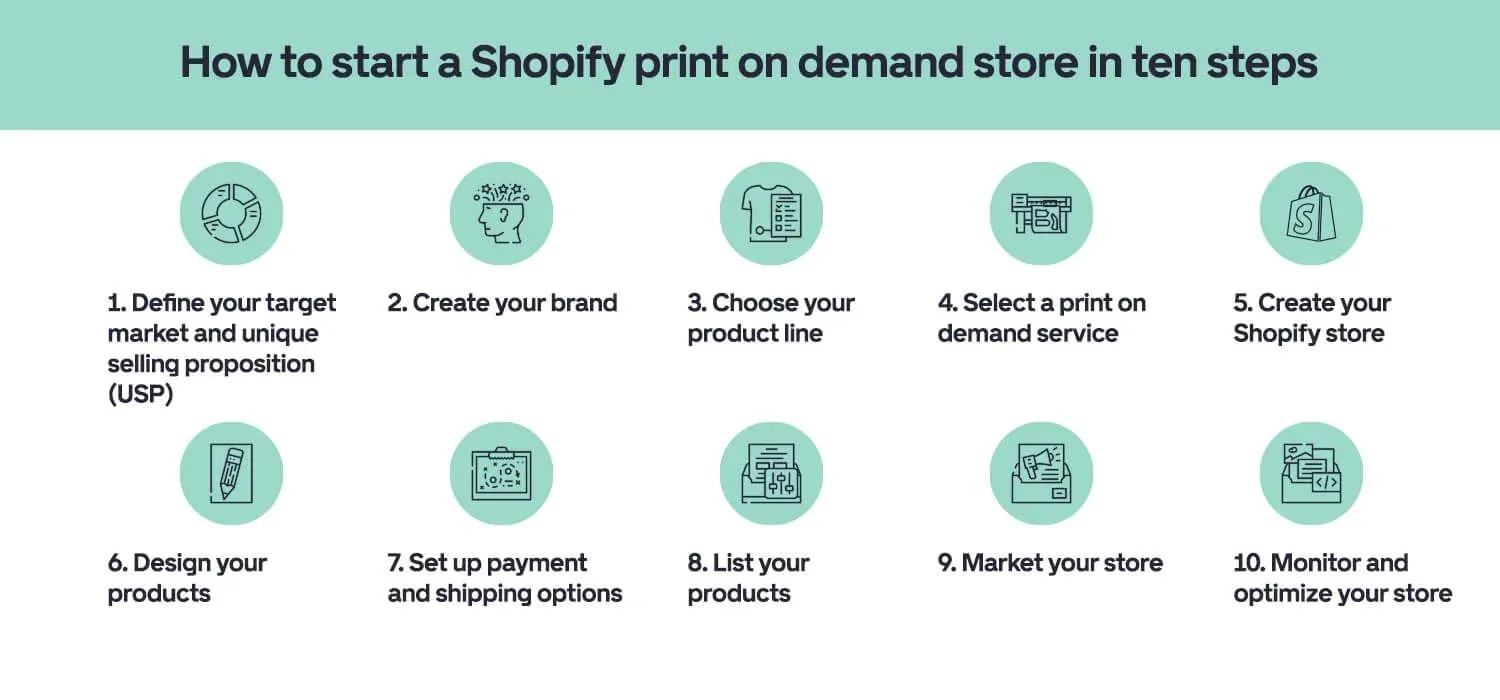 How to start a Shopify print on demand store in ten steps

1. Define your target market and unique selling proposition (USP)

2. Create your brand

3. Choose your product line

4. Select a print on demand service

5. Create your Shopify store

6. Design your products

7. Set up payment and shipping options

8. List your products

9. Market your store

10. Monitor and optimize your store